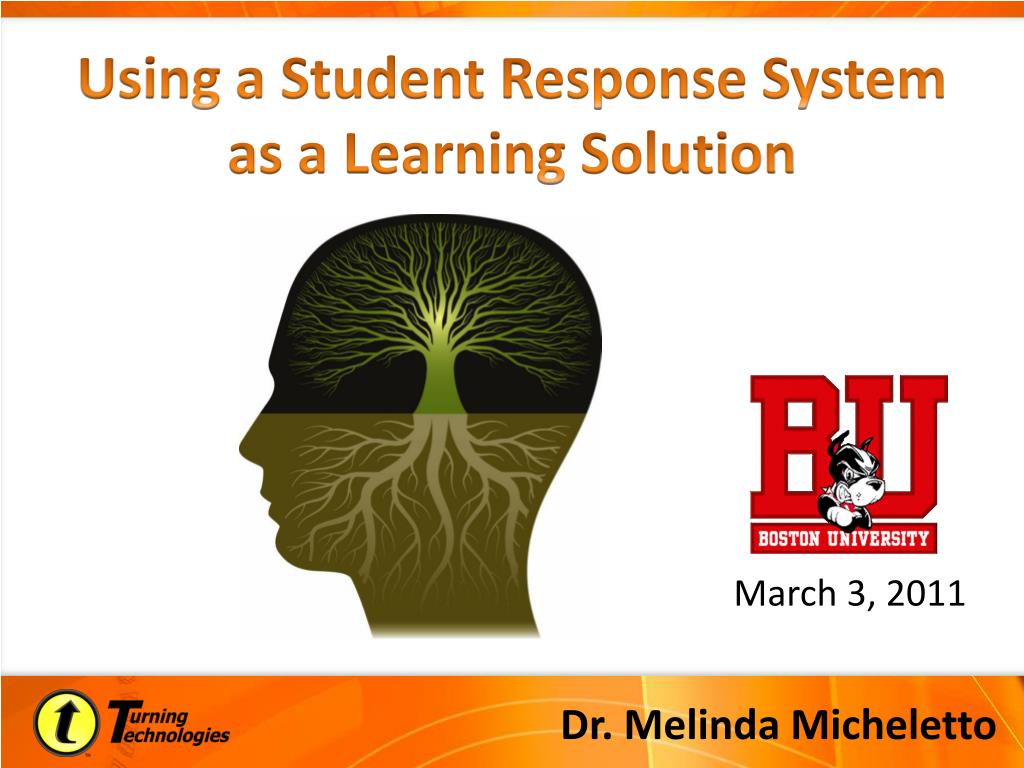 Using a Student Response System as a Learning Solution

BU
BOSTON UNIVERSITY

March 3, 2011

Turning Technologies

Dr. Melinda Micheletto